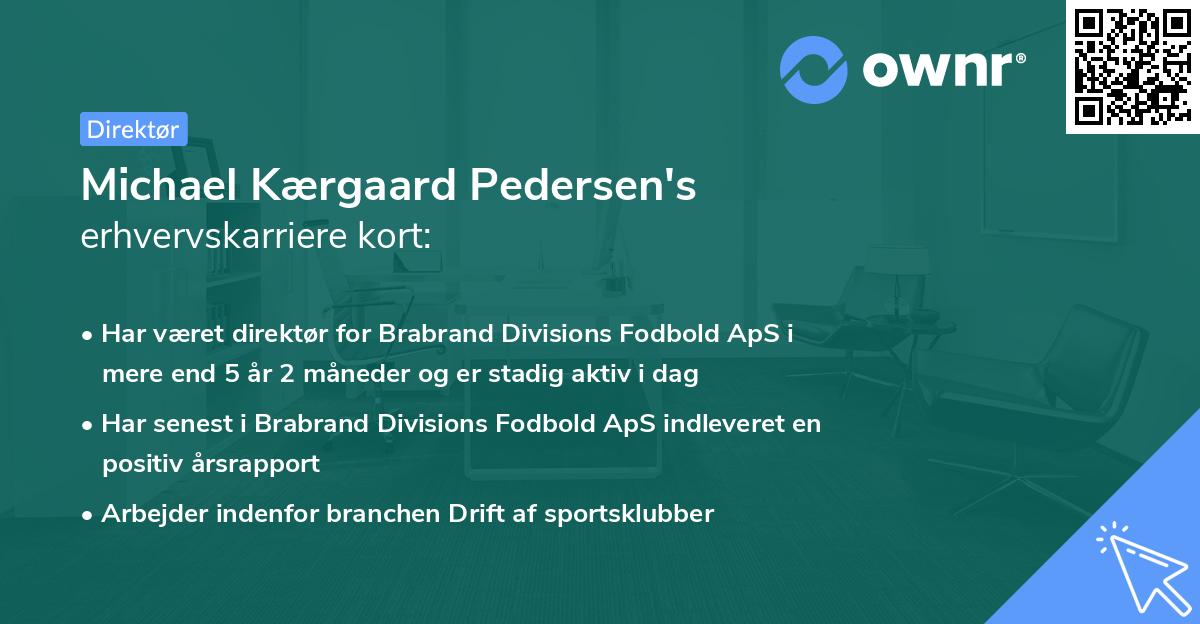 ownr®

Direktør

Michael Kærgaard Pedersen's erhvervskarriere kort:

• Har været direktør for Brabrand Divisions Fodbold ApS i mere end 5 år 2 måneder og er stadig aktiv i dag

• Har senest i Brabrand Divisions Fodbold ApS indleveret en positiv årsrapport

• Arbejder indenfor branchen Drift af sportsklubber